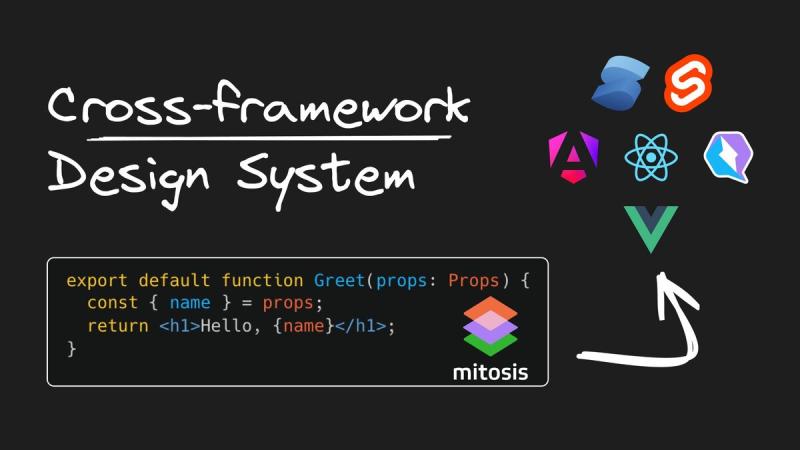 Cross-framework
Design System

export default function Greet(props: Props) {
  const { name } = props;
  return <h1>Hello, {name}</h1>;
}

mitosis